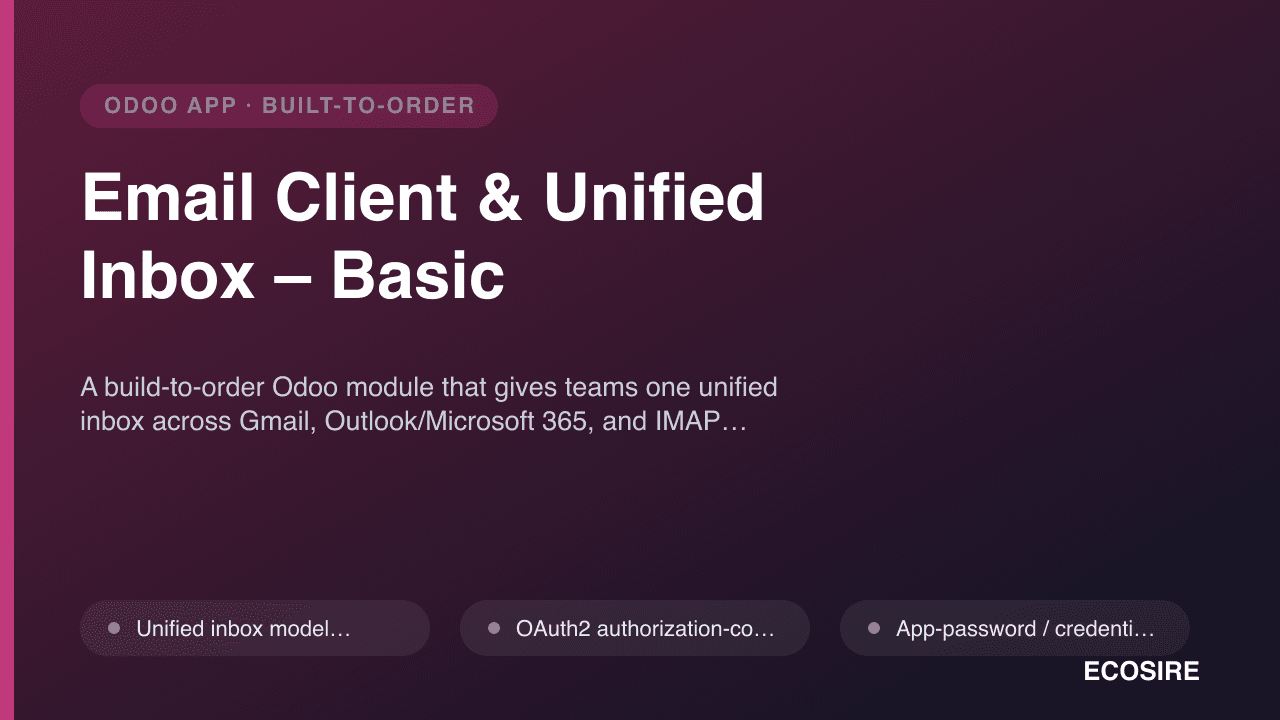 ODOO APP · BUILT-TO-ORDER

Email Client & Unified Inbox – Basic

A build-to-order Odoo module that gives teams one unified inbox across Gmail, Outlook/Microsoft 365, and IMAP…

• Unified inbox model…

• OAuth2 authorization-co…

• App-password / credenti…

ECOSIRE